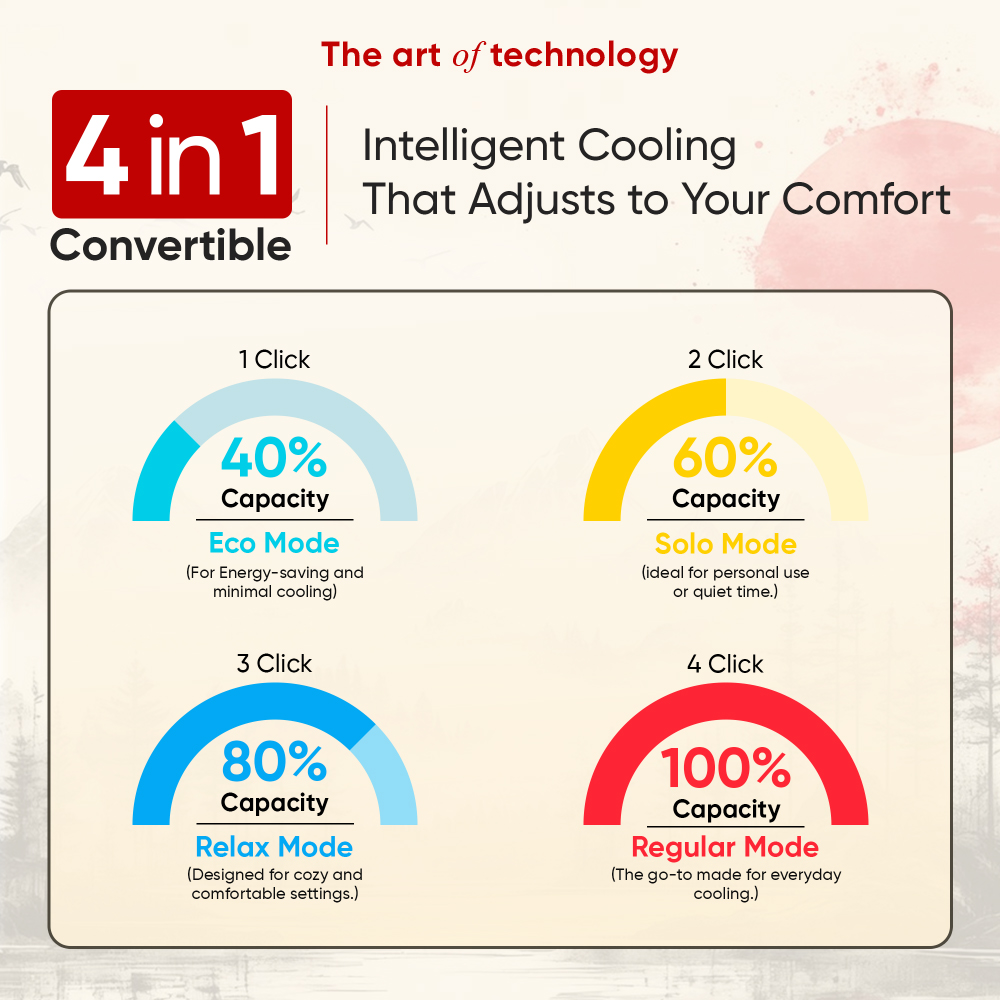 The art of technology

4 in 1
Convertible

Intelligent Cooling That Adjusts to Your Comfort

1 Click
40%
Capacity
Eco Mode
(For Energy-saving and minimal cooling)

2 Click
60%
Capacity
Solo Mode
(ideal for personal use or quiet time.)

3 Click
80%
Capacity
Relax Mode
(Designed for cozy and comfortable settings.)

4 Click
100%
Capacity
Regular Mode
(The go-to made for everyday cooling.)